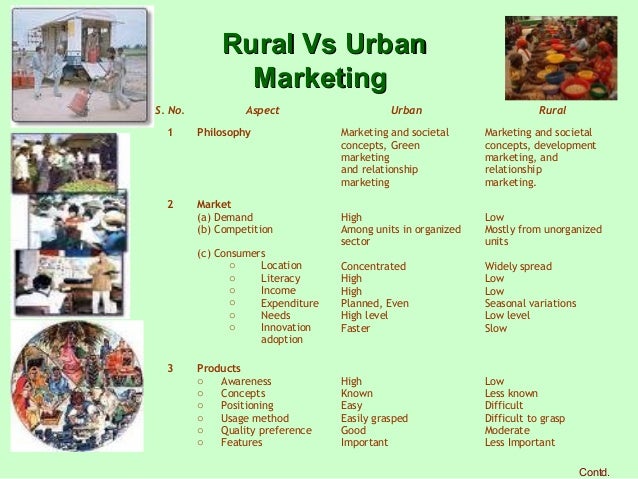 Rural Vs Urban Marketing

| S. No. | Aspect | Urban | Rural |
|---|---|---|---|
| 1 | Philosophy | Marketing and societal concepts, Green marketing and relationship marketing | Marketing and societal concepts, development marketing, and relationship marketing. |
| 2 | Market | | |
| | (a) Demand | High | Low |
| | (b) Competition | Among units in organized sector | Mostly from unorganized units |
| | (c) Consumers | | |
| | ○ Location | Concentrated | Widely spread |
| | ○ Literacy | High | Low |
| | ○ Income | High | Low |
| | ○ Expenditure | Planned, Even | Seasonal variations |
| | ○ Needs | High level | Low level |
| | ○ Innovation adoption | Faster | Slow |
| 3 | Products | | |
| | ○ Awareness | High | Low |
| | ○ Concepts | Known | Less known |
| | ○ Positioning | Easy | Difficult |
| | ○ Usage method | Easily grasped | Difficult to grasp |
| | ○ Quality preference | Good | Moderate |
| | ○ Features | Important | Less Important |

Contd.